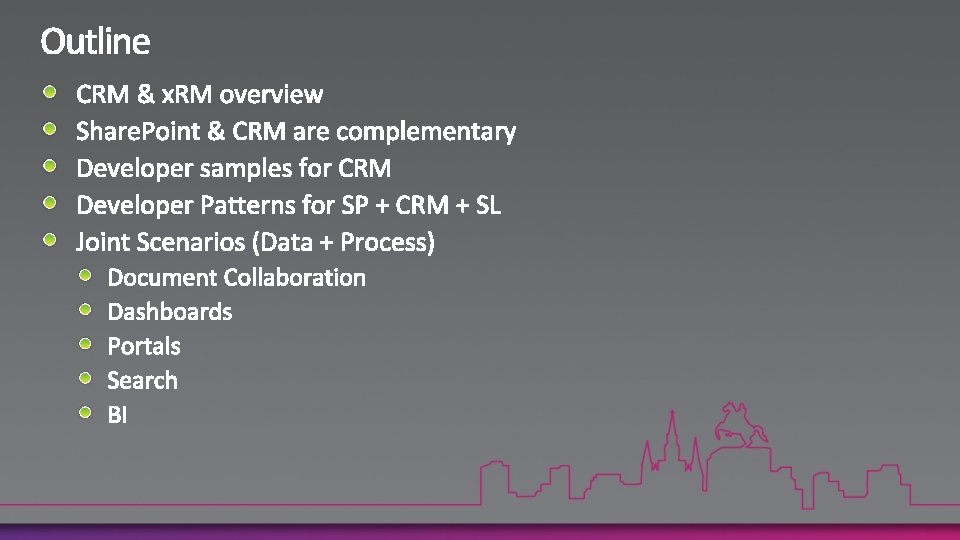 Outline

CRM & xRM overview
SharePoint & CRM are complementary
Developer samples for CRM
Developer Patterns for SP + CRM + SL
Joint Scenarios (Data + Process)
Document Collaboration
Dashboards
Portals
Search
BI